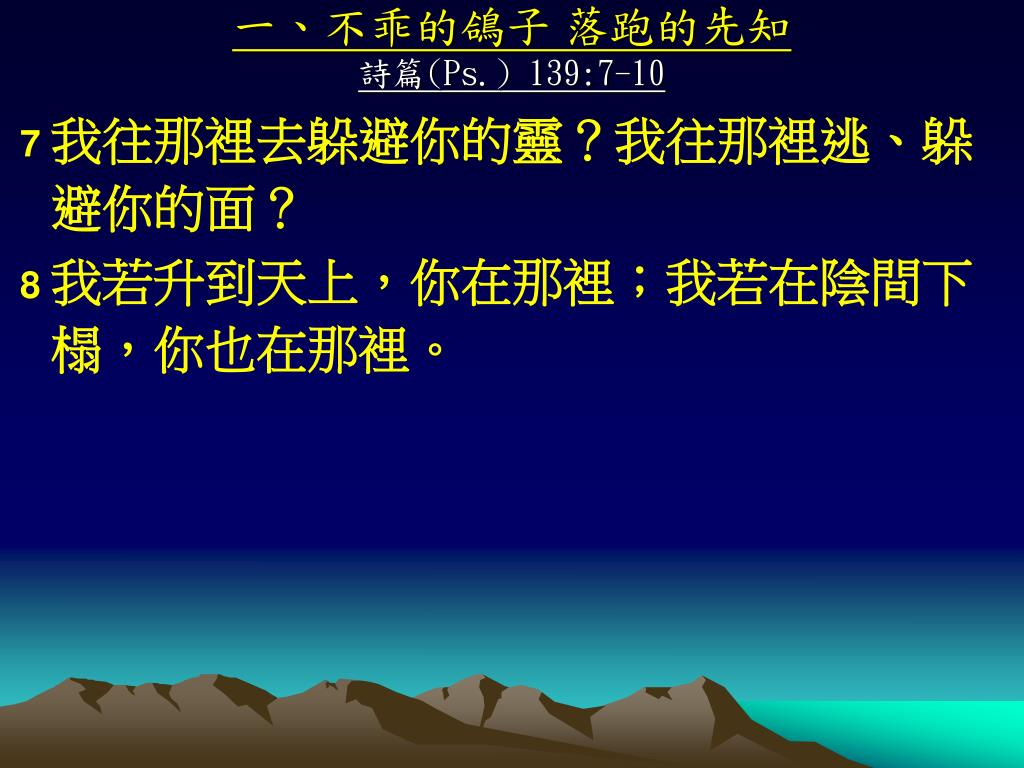 一、不乖的鴿子 落跑的先知
詩篇(Ps.) 139:7-10

7 我往那裡去躲避你的靈？我往那裡逃、躲避你的面？

8 我若升到天上，你在那裡；我若在陰間下榻，你也在那裡。